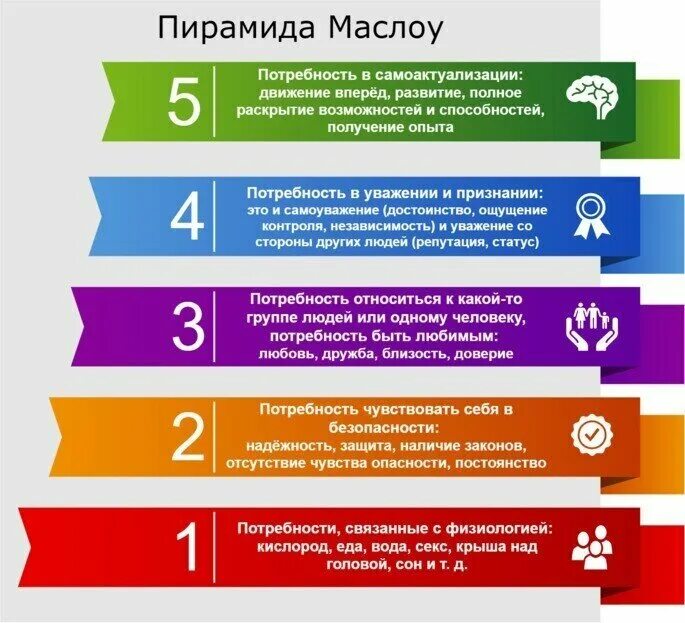 Пирамида Маслоу

5 Потребность в самоактуализации: движение вперёд, развитие, полное раскрытие возможностей и способностей, получение опыта

4 Потребность в уважении и признании: это и самоуважение (достоинство, ощущение контроля, независимость) и уважение со стороны других людей (репутация, статус)

3 Потребность относиться к какой-то группе людей или одному человеку, потребность быть любимым: любовь, дружба, близость, доверие

2 Потребность чувствовать себя в безопасности: надёжность, защита, наличие законов, отсутствие чувства опасности, постоянство

1 Потребности, связанные с физиологией: кислород, еда, вода, секс, крыша над головой, сон и т. д.